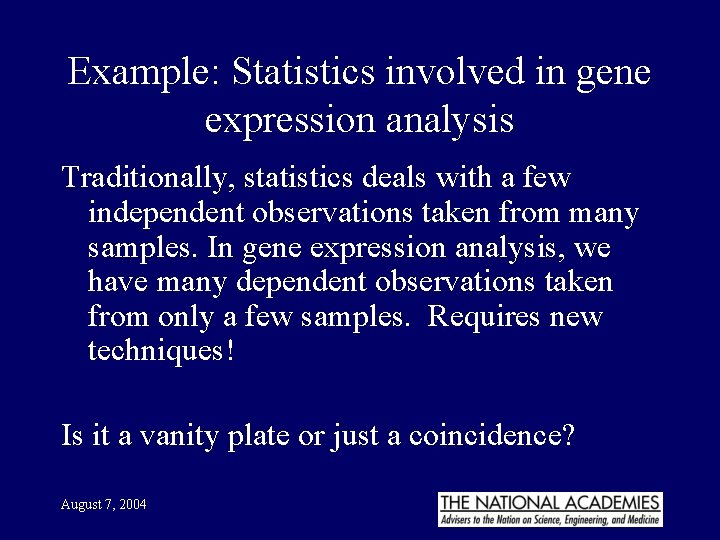 Example: Statistics involved in gene expression analysis

Traditionally, statistics deals with a few independent observations taken from many samples. In gene expression analysis, we have many dependent observations taken from only a few samples. Requires new techniques!

Is it a vanity plate or just a coincidence?

August 7, 2004

THE NATIONAL ACADEMIES
Advisers to the Nation on Science, Engineering, and Medicine